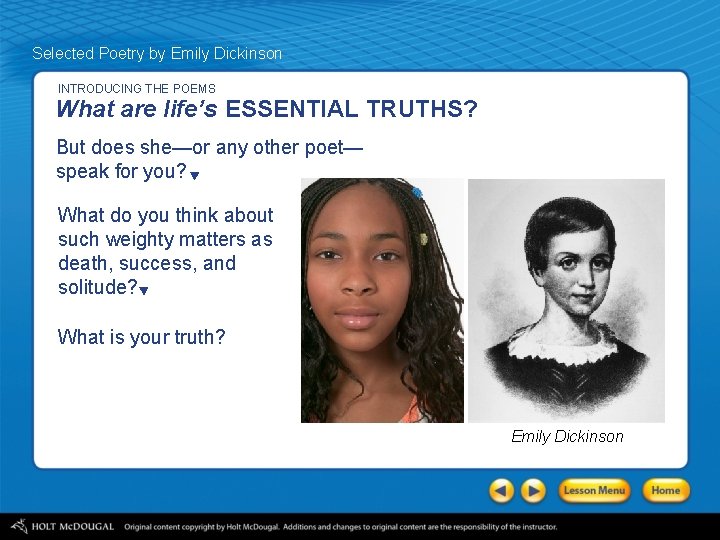 Selected Poetry by Emily Dickinson

INTRODUCING THE POEMS

What are life's ESSENTIAL TRUTHS?

But does she—or any other poet—speak for you?

What do you think about such weighty matters as death, success, and solitude?

What is your truth?

Emily Dickinson

Lesson Menu

Home

HOLT McDOUGAL Original content copyright by Holt McDougal. Additions and changes to original content are the responsibility of the instructor.